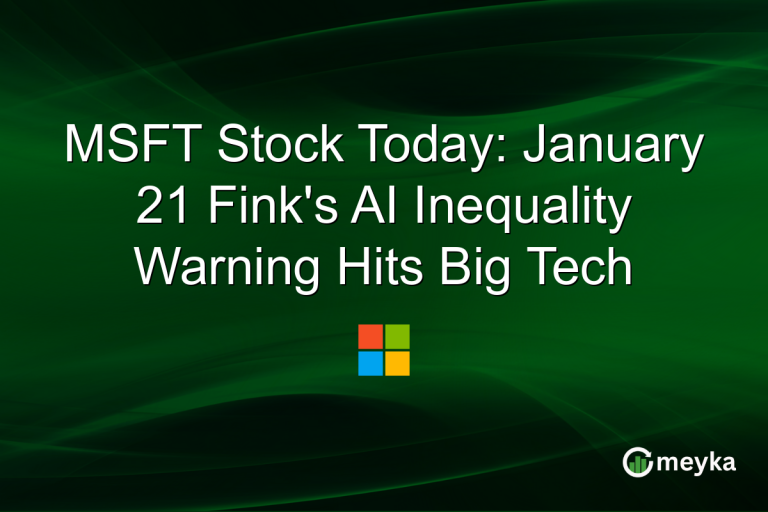 MSFT Stock Today: January 21 Fink's AI Inequality Warning Hits Big Tech

meyka